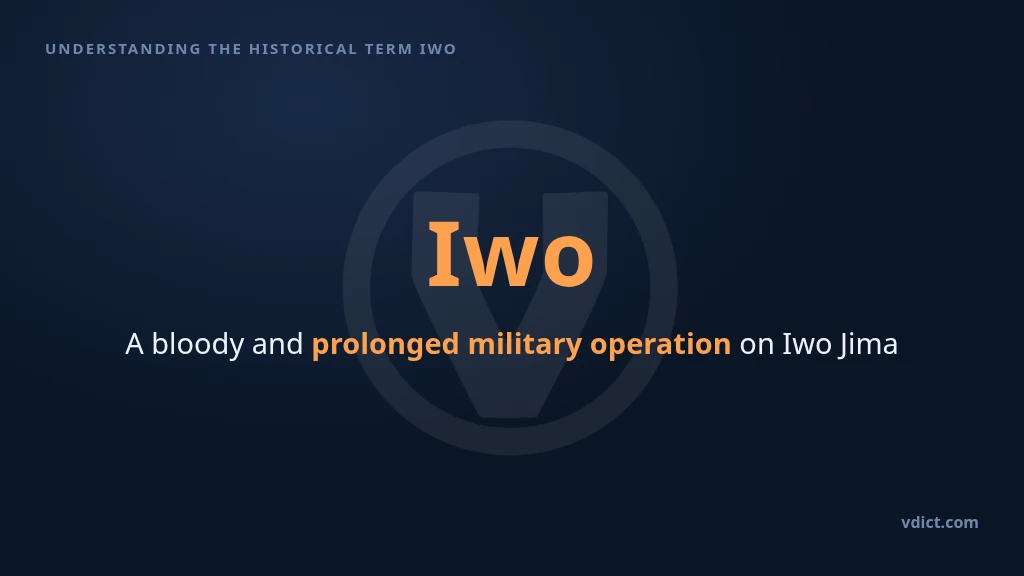 UNDERSTANDING THE HISTORICAL TERM IWO

Iwo

A bloody and prolonged military operation on Iwo Jima

vdict.com